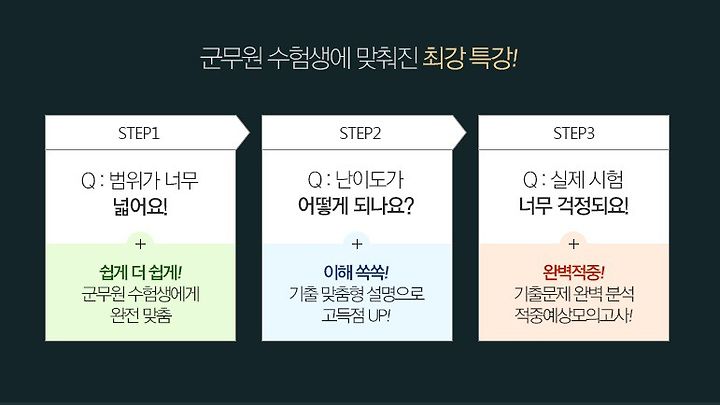 군무원 수험생에 맞춰진 최강 특강!

STEP1

Q : 범위가 너무 넓어요!

+

쉽게 더 쉽게!
군무원 수험생에게 완전 맞춤

STEP2

Q : 난이도가 어떻게 되나요?

+

이해 쏙쏙!
기출 맞춤형 설명으로 고득점 UP!

STEP3

Q : 실제 시험 너무 걱정되요!

+

완벽적중!
기출문제 완벽 분석 적중예상모의고사!